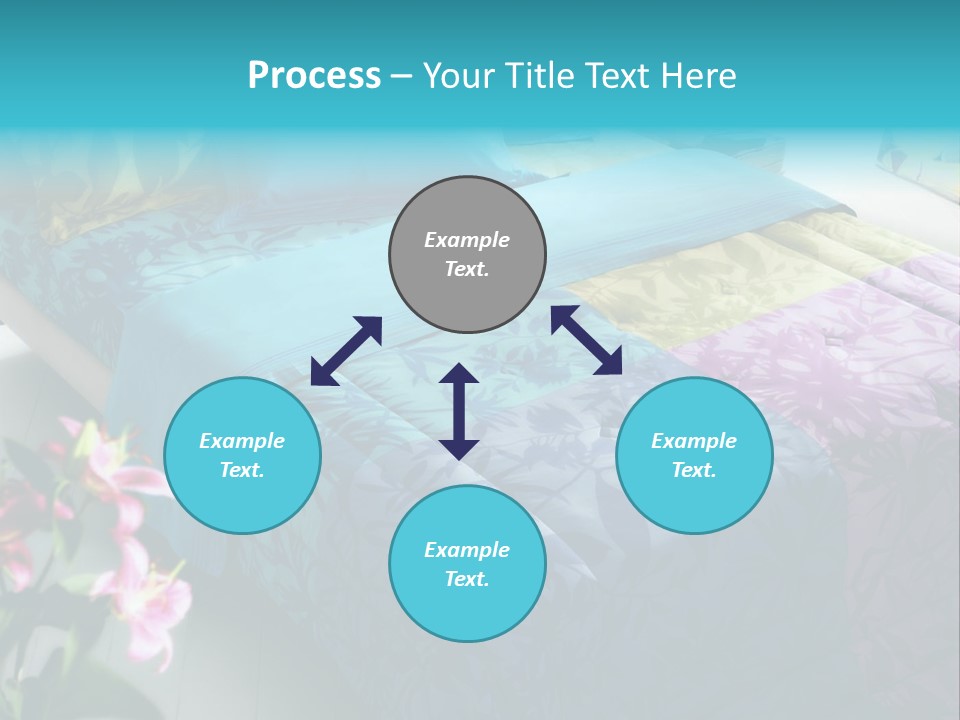 Process – Your Title Text Here

Example Text.

Example Text.

Example Text.

Example Text.